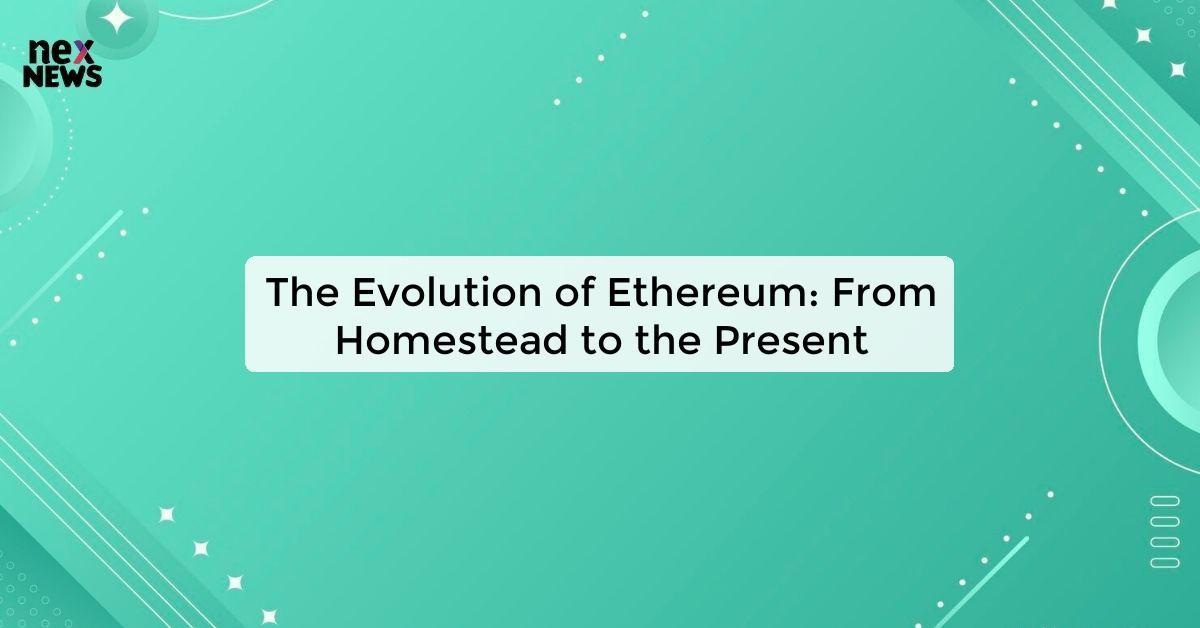 nex
NEWS

The Evolution of Ethereum: From Homestead to the Present